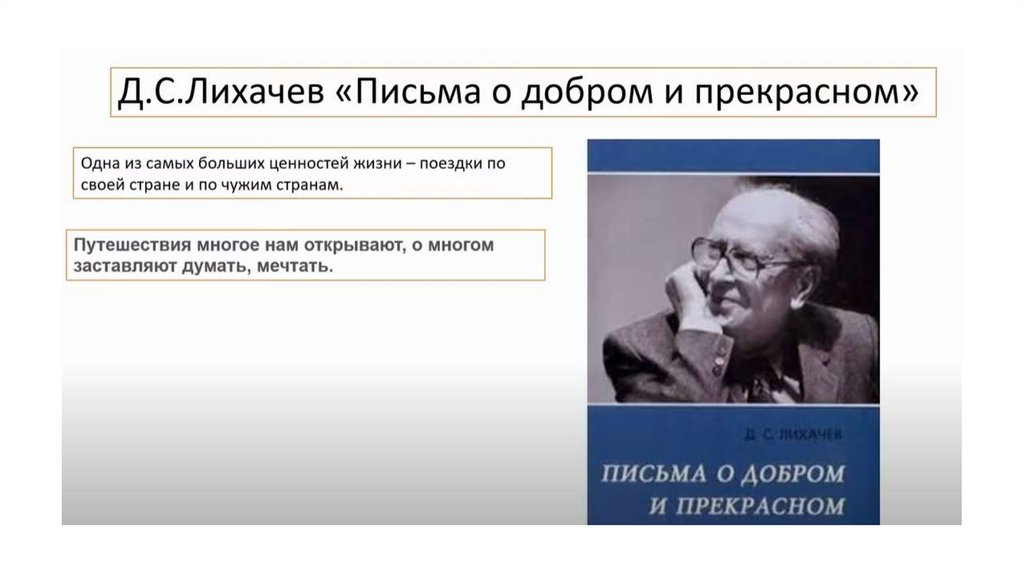 Д.С.Лихачев «Письма о добром и прекрасном»

Одна из самых больших ценностей жизни – поездки по своей стране и по чужим странам.

Путешествия многое нам открывают, о многом заставляют думать, мечтать.

Д. С. ЛИХАЧЕВ

ПИСЬМА О ДОБРОМ И ПРЕКРАСНОМ